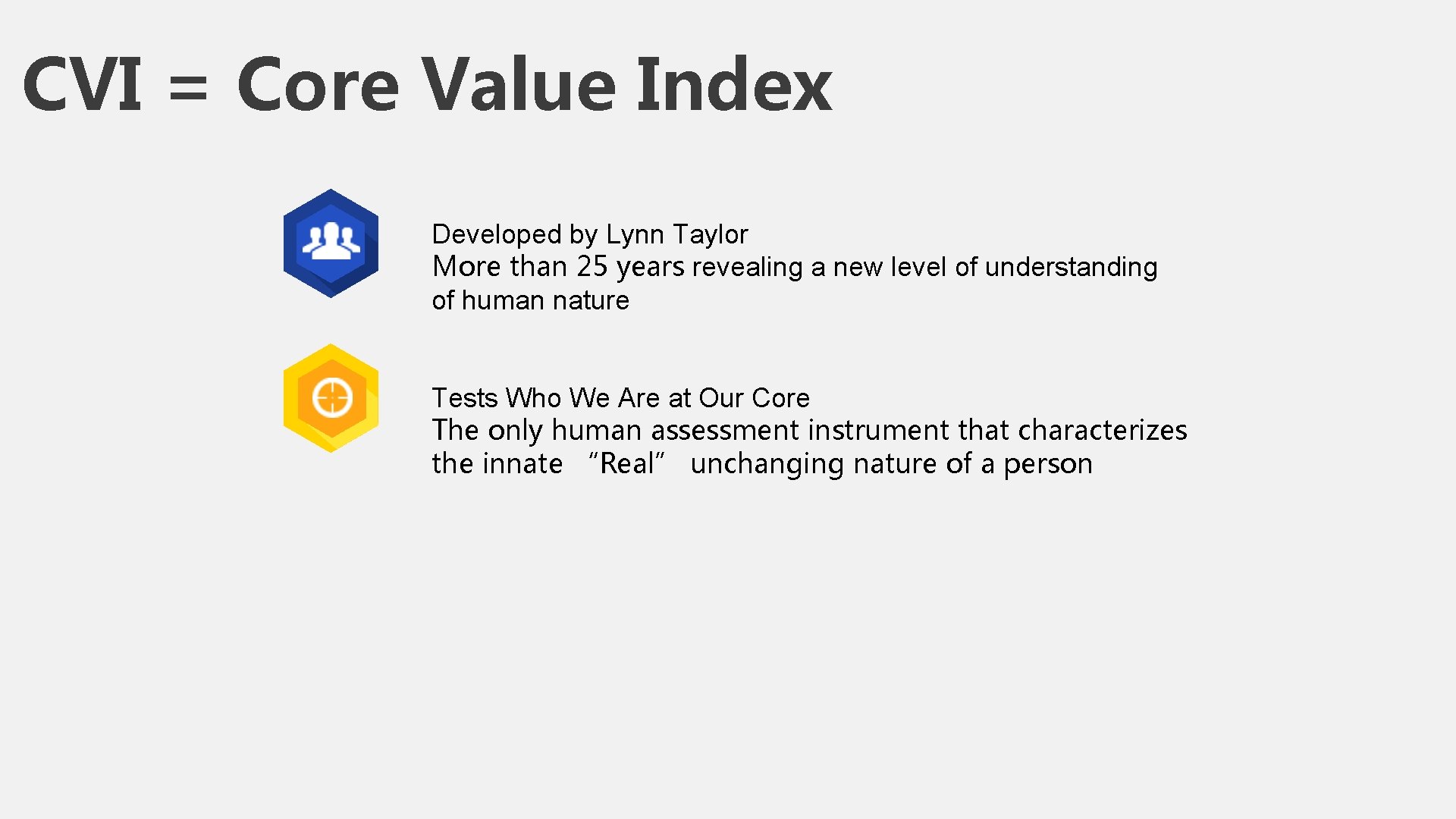 CVI = Core Value Index

Developed by Lynn Taylor
More than 25 years revealing a new level of understanding of human nature

Tests Who We Are at Our Core
The only human assessment instrument that characterizes the innate “Real” unchanging nature of a person